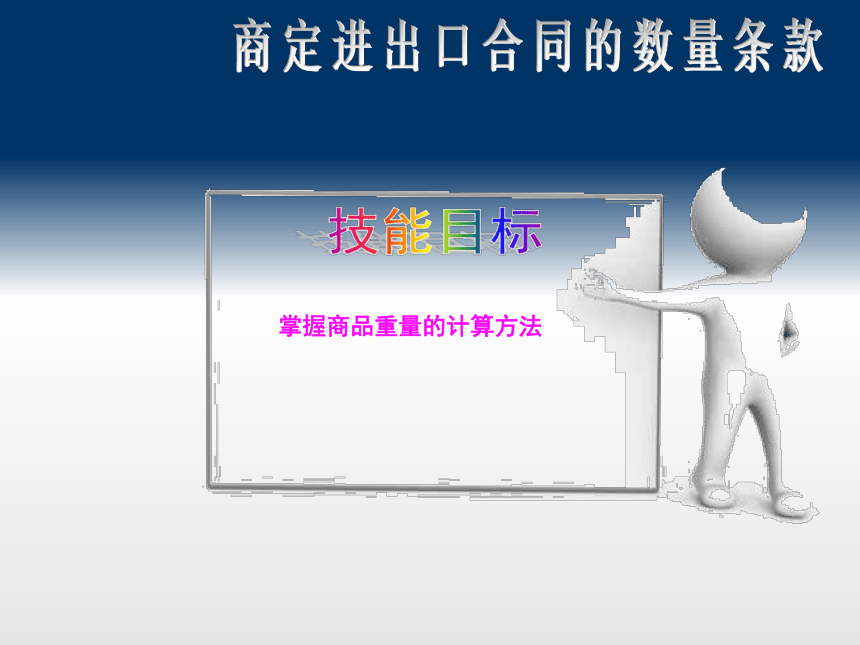 商定进出口合同的数量条款

技能目标

掌握商品重量的计算方法